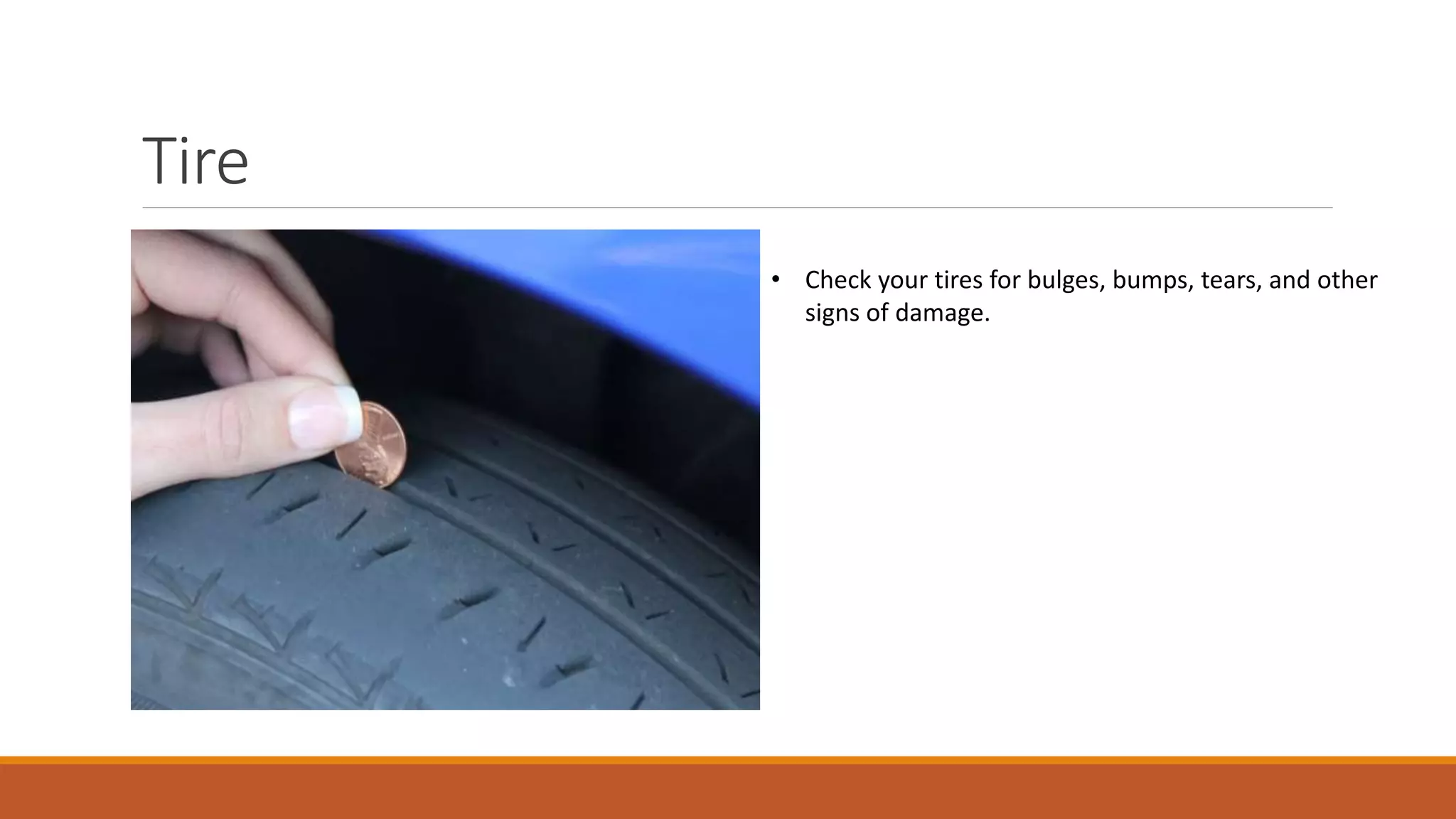 Tire

• Check your tires for bulges, bumps, tears, and other signs of damage.